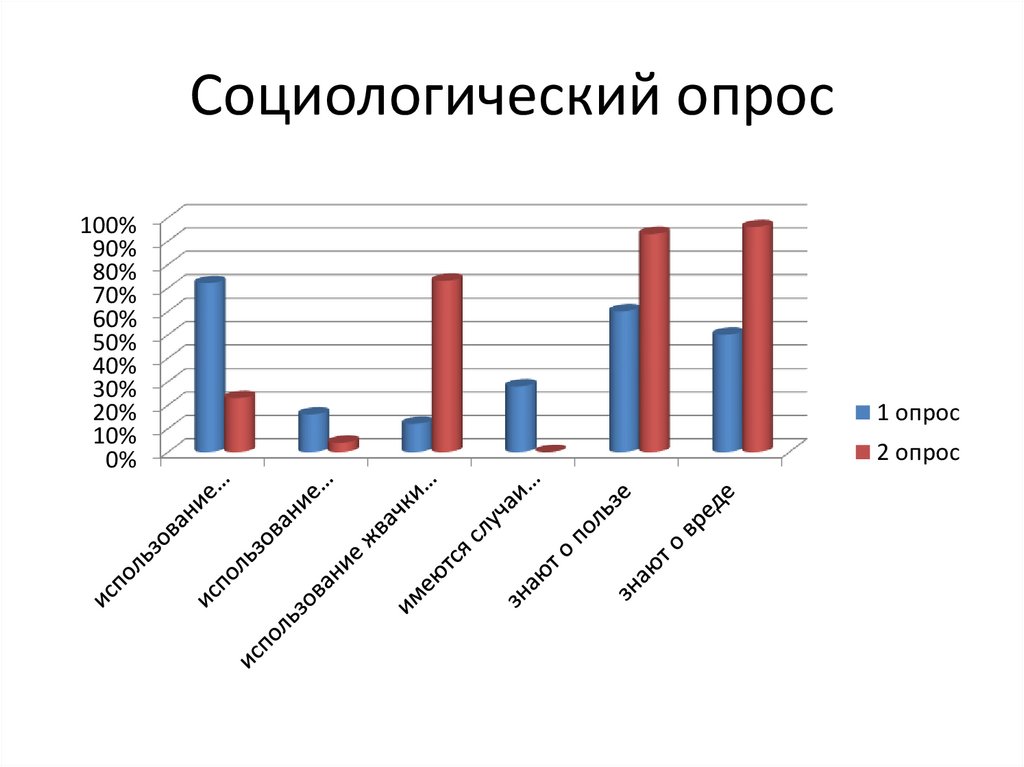 Социологический опрос

100%
90%
80%
70%
60%
50%
40%
30%
20%
10%
0%

использование...
использование...
использование жвачки...
имеются случаи...
знают о пользе
знают о вреде

1 опрос
2 опрос